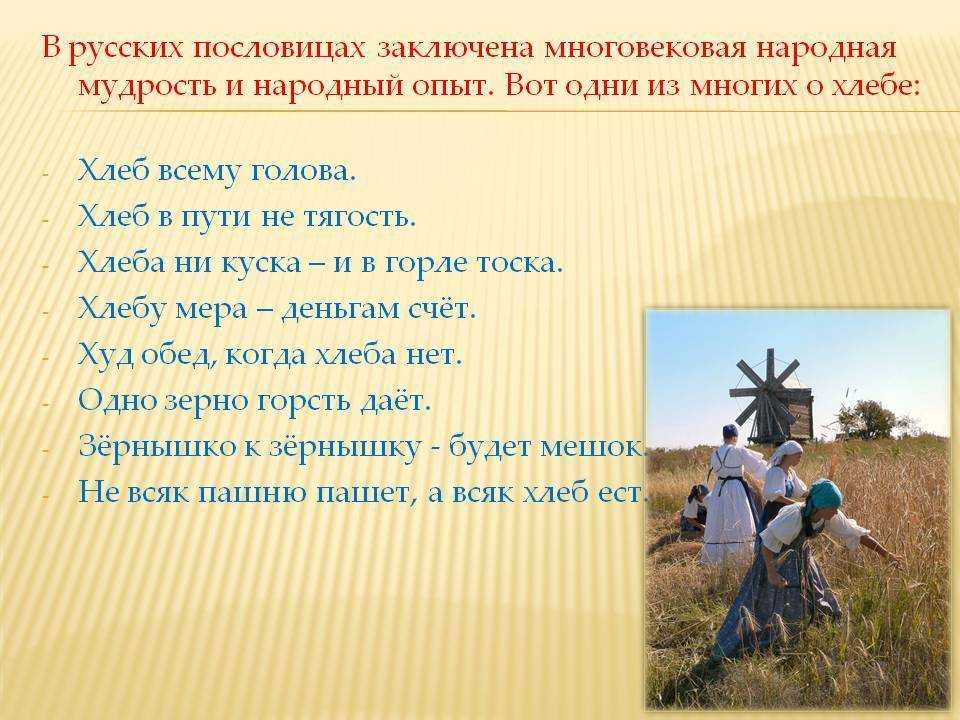 В русских пословицах заключена многовековая народная мудрость и народный опыт. Вот одни из многих о хлебе:

- Хлеб всему голова.
- Хлеб в пути не тягость.
- Хлеба ни куска – и в горле тоска.
- Хлебу мера – деньгам счёт.
- Худ обед, когда хлеба нет.
- Одно зерно горсть даёт.
- Зёрнышко к зёрнышку - будет мешок.
- Не всяк пашню пашет, а всяк хлеб ест.